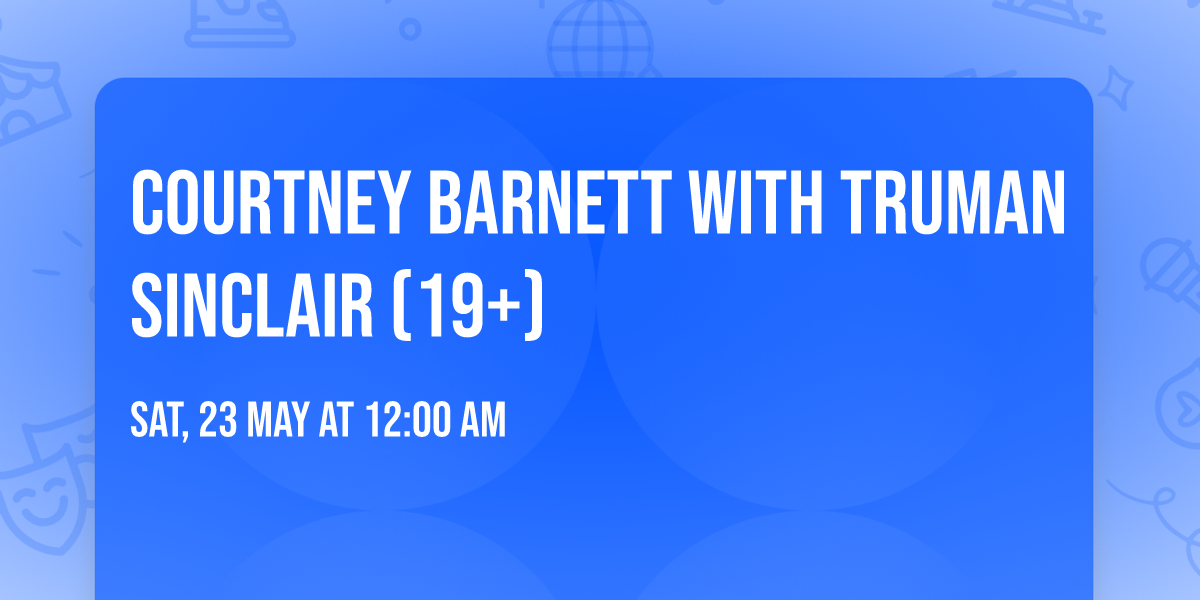 COURTNEY BARNETT WITH TRUMAN SINCLAIR (19+)

SAT, 23 MAY AT 12:00 AM